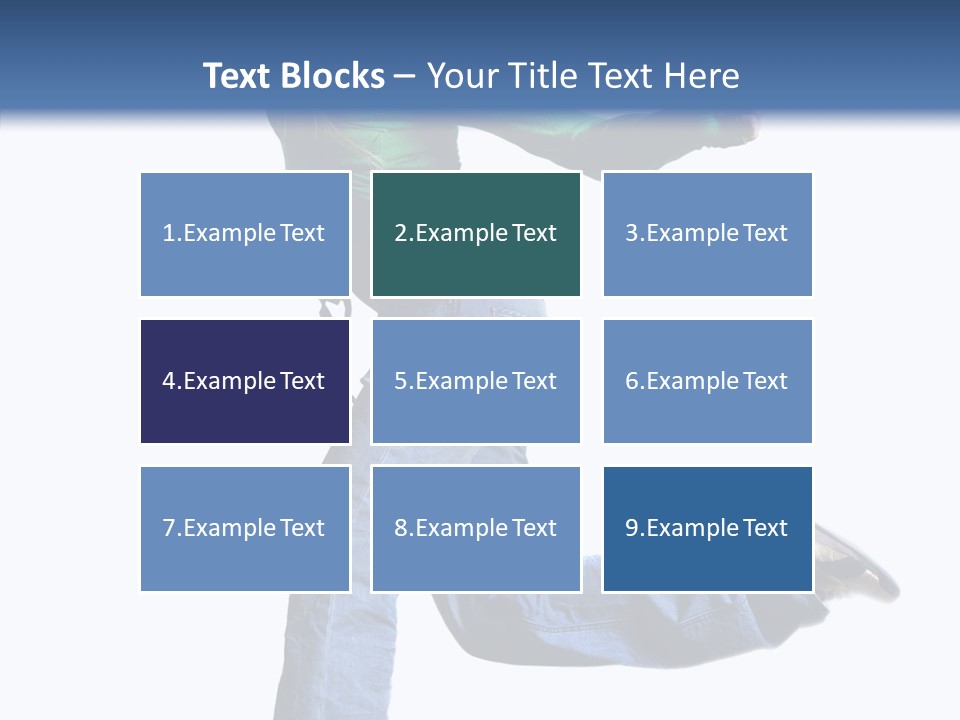 Text Blocks – Your Title Text Here

1.Example Text

2.Example Text

3.Example Text

4.Example Text

5.Example Text

6.Example Text

7.Example Text

8.Example Text

9.Example Text